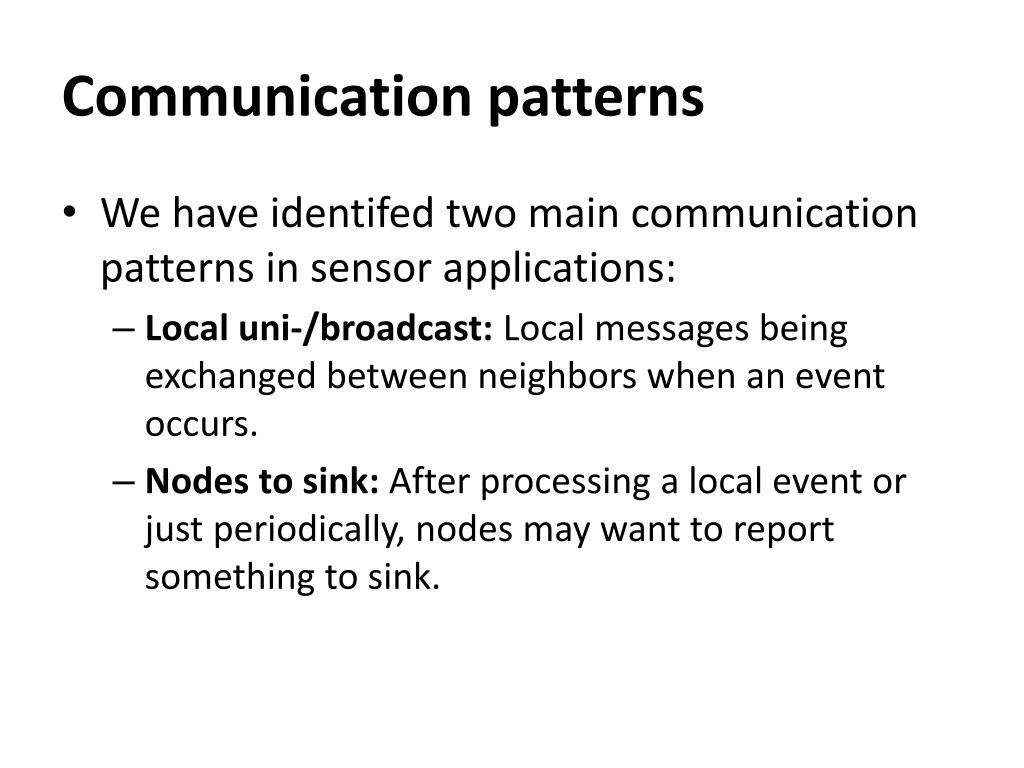 Communication patterns

• We have identifed two main communication patterns in sensor applications:

– Local uni-/broadcast: Local messages being exchanged between neighbors when an event occurs.

– Nodes to sink: After processing a local event or just periodically, nodes may want to report something to sink.